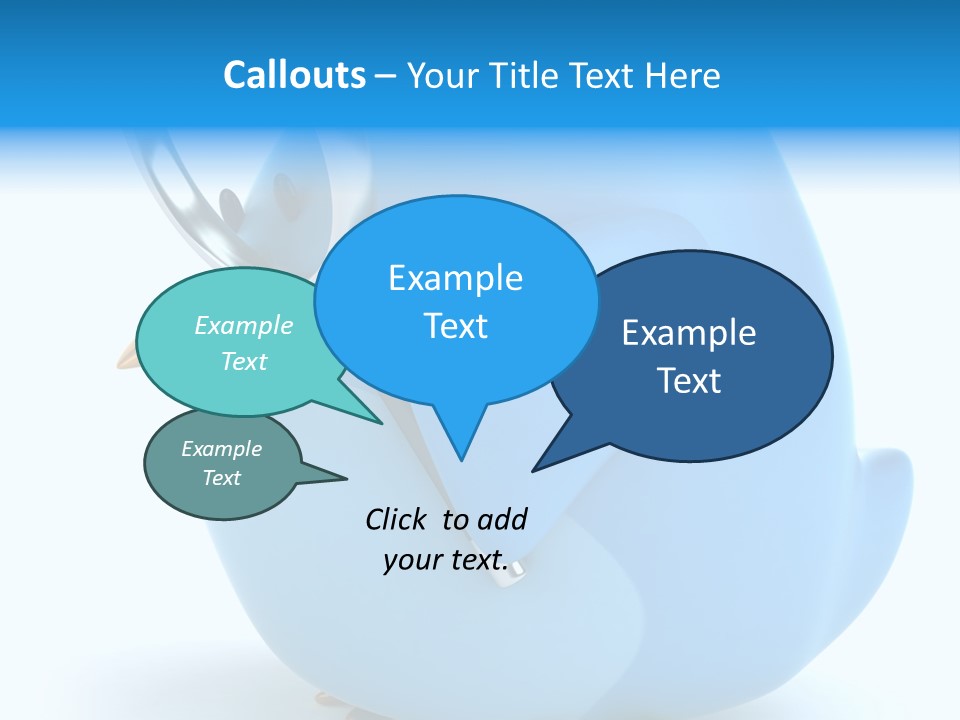 Callouts – Your Title Text Here

Example Text

Example Text

Example Text

Example Text

Click to add your text.